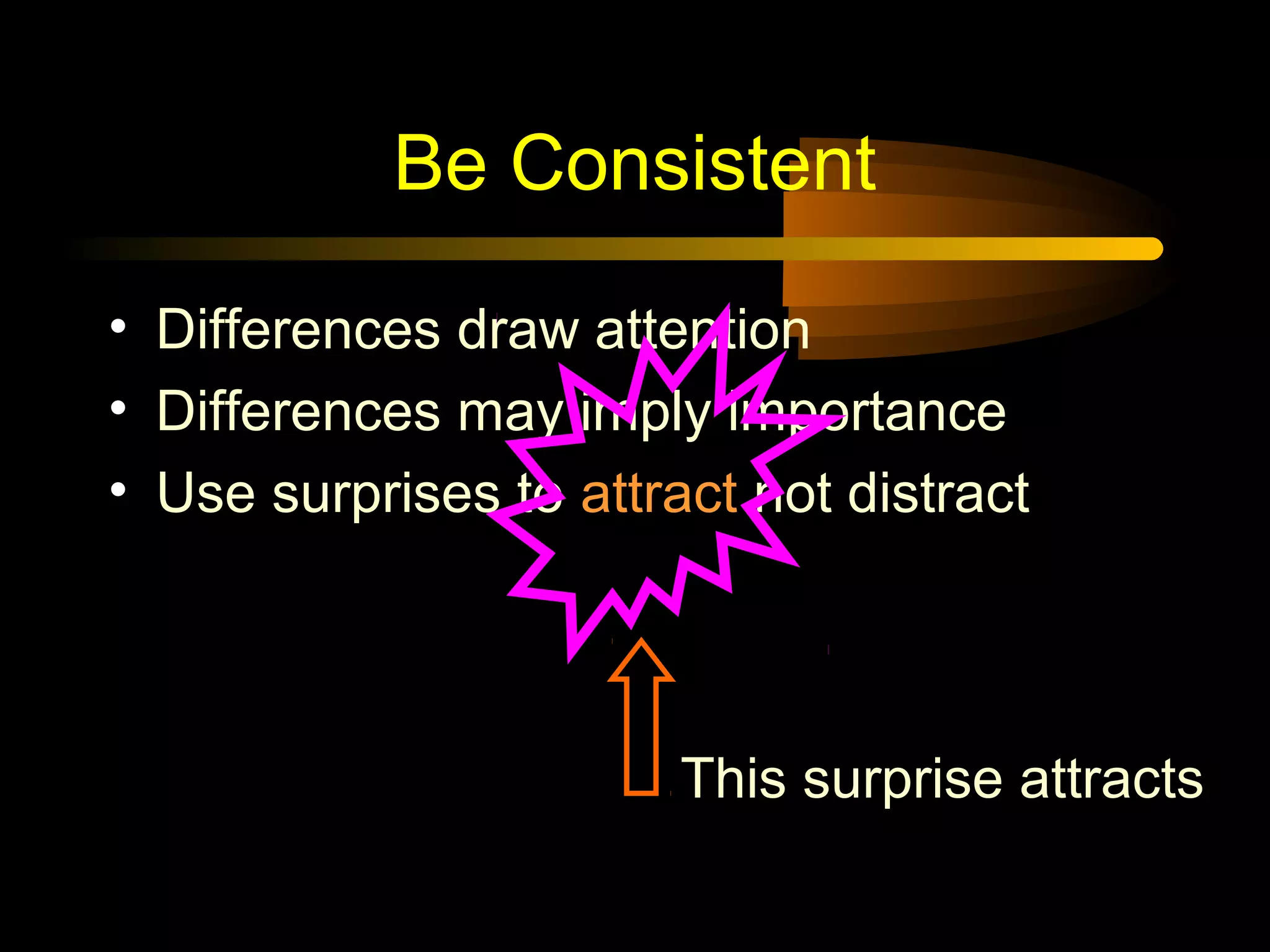 Be Consistent

• Differences draw attention
• Differences may imply importance
• Use surprises to attract not distract

This surprise attracts